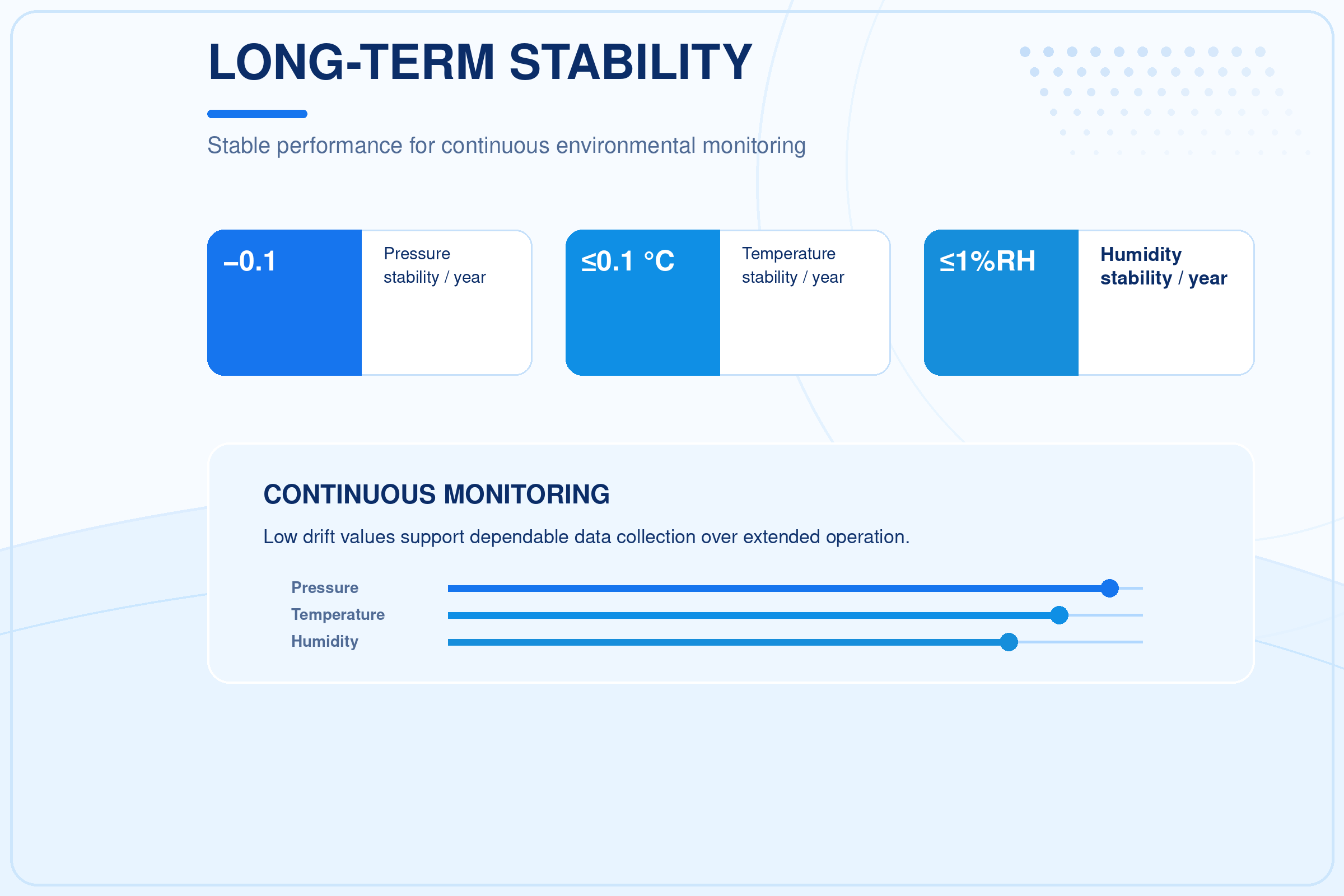 LONG-TERM STABILITY

Stable performance for continuous environmental monitoring

–0.1

Pressure stability / year

≤0.1 °C

Temperature stability / year

≤1%RH

Humidity stability / year

CONTINUOUS MONITORING

Low drift values support dependable data collection over extended operation.

Pressure
Temperature
Humidity